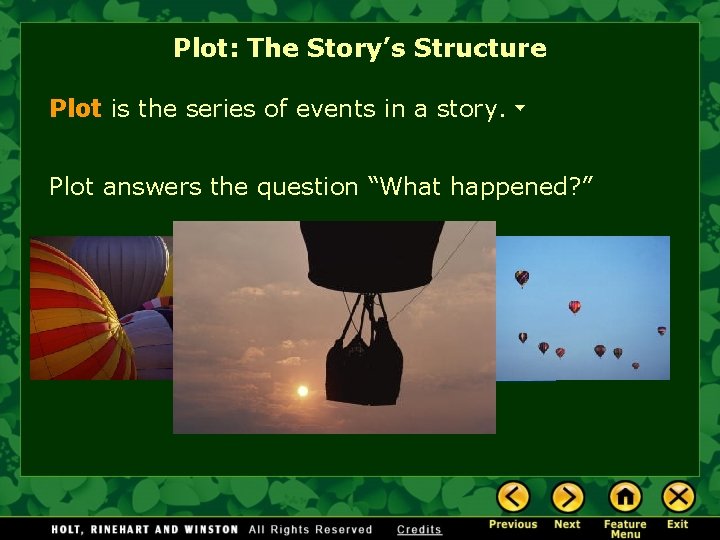 Plot: The Story's Structure

Plot is the series of events in a story.

Plot answers the question "What happened?"

HOLT, RINEHART AND WINSTON All Rights Reserved Credits

Previous Next Feature Menu Exit